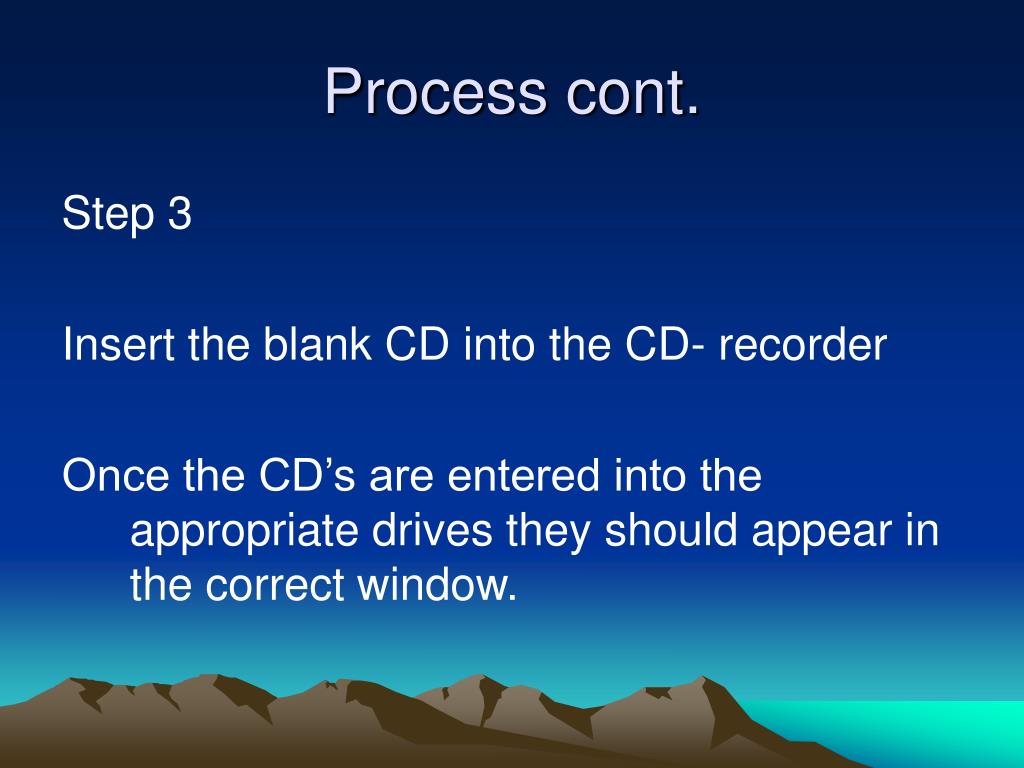 Process cont.

Step 3

Insert the blank CD into the CD- recorder

Once the CD’s are entered into the appropriate drives they should appear in the correct window.